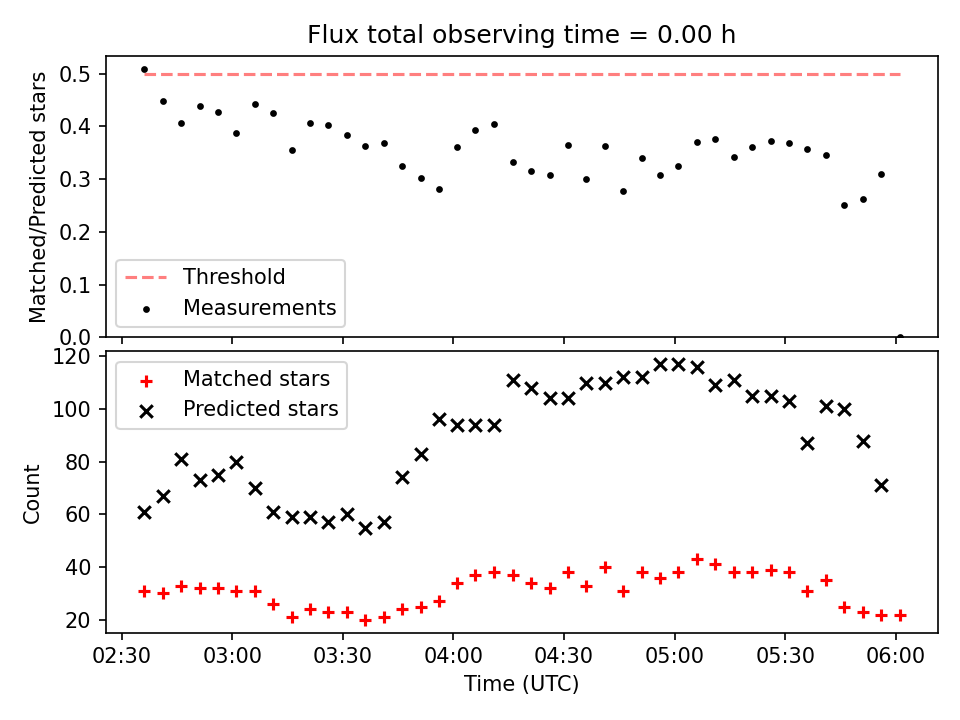 Flux total observing time = 0.00 h

Matched/Predicted stars

0.5
0.4
0.3
0.2
0.1
0.0

Threshold
Measurements

Count

120
100
80
60
40
20

Matched stars
Predicted stars

02:30
03:00
03:30
04:00
04:30
05:00
05:30
06:00

Time (UTC)